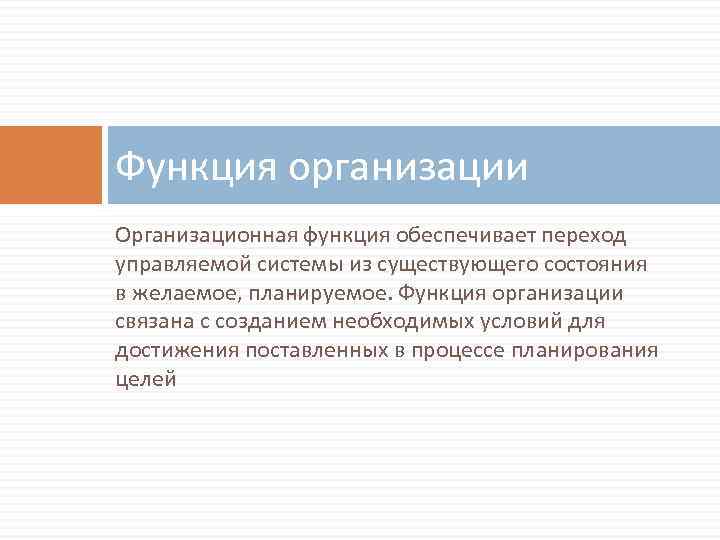 Функция организации

Организационная функция обеспечивает переход управляемой системы из существующего состояния в желаемое, планируемое. Функция организации связана с созданием необходимых условий для достижения поставленных в процессе планирования целей